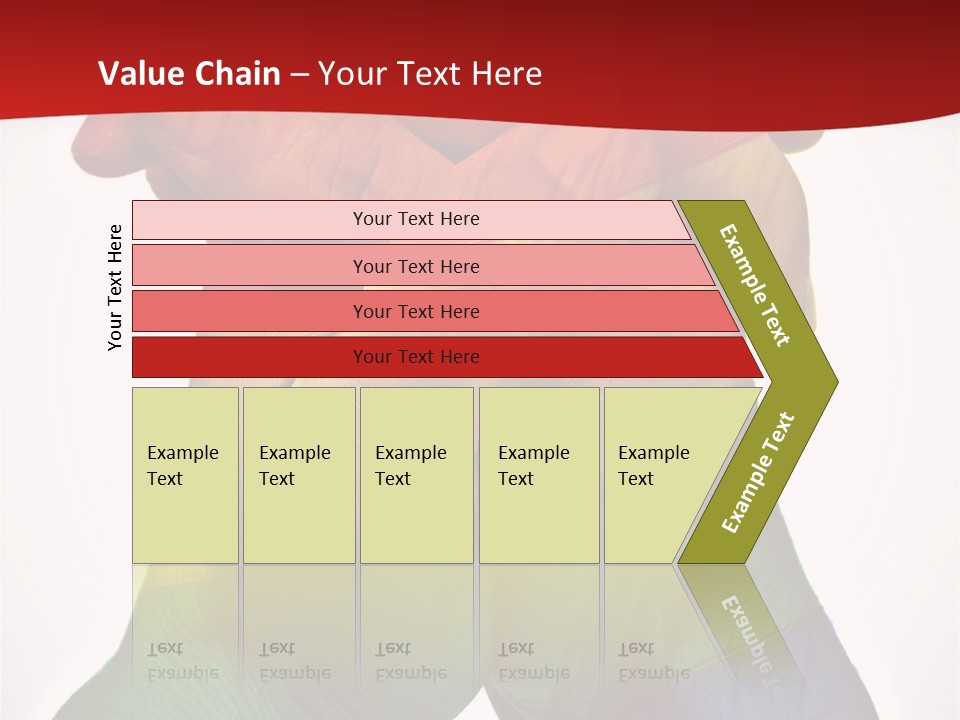 Value Chain – Your Text Here

Your Text Here

Your Text Here

Your Text Here

Your Text Here

Your Text Here

Example Text

Example Text

Example Text

Example Text

Example Text

Example Text

Example Text